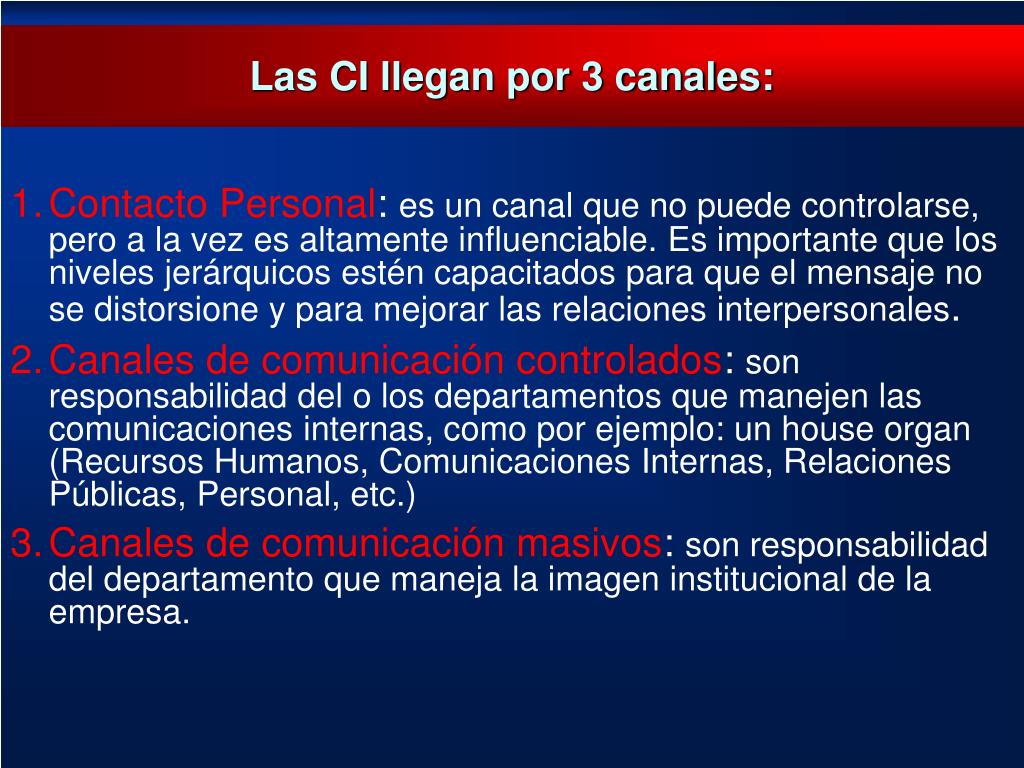 Las CI llegan por 3 canales:

1. Contacto Personal: es un canal que no puede controlarse, pero a la vez es altamente influenciable. Es importante que los niveles jerárquicos estén capacitados para que el mensaje no se distorsione y para mejorar las relaciones interpersonales.
2. Canales de comunicación controlados: son responsabilidad del o los departamentos que manejen las comunicaciones internas, como por ejemplo: un house organ (Recursos Humanos, Comunicaciones Internas, Relaciones Públicas, Personal, etc.)
3. Canales de comunicación masivos: son responsabilidad del departamento que maneja la imagen institucional de la empresa.